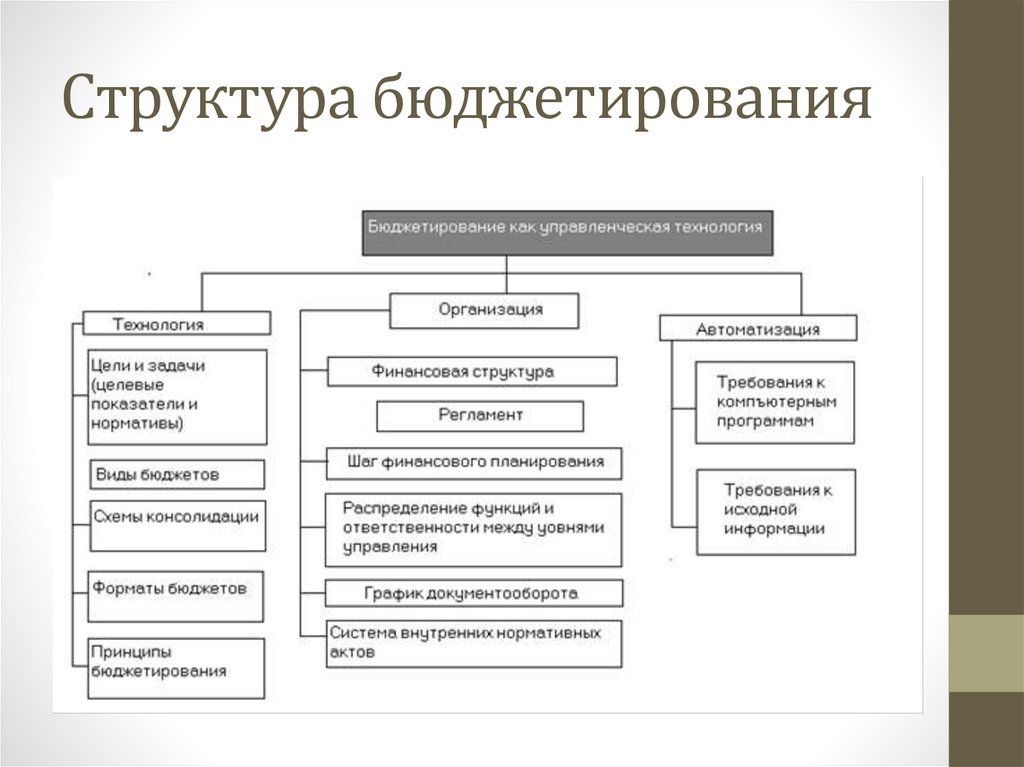 Структура бюджетирования

Бюджетирование как управленческая технология

Технология

Цели и задачи (целевые показатели и нормативы)

Виды бюджетов

Схемы консолидации

Форматы бюджетов

Принципы бюджетирования

Организация

Финансовая структура

Регламент

Шаг финансового планирования

Распределение функций и ответственности между уовнями управления

График документооборота

Система внутренних нормативных актов

Автоматизация

Требования к компьютерным программам

Требования к исходной информации